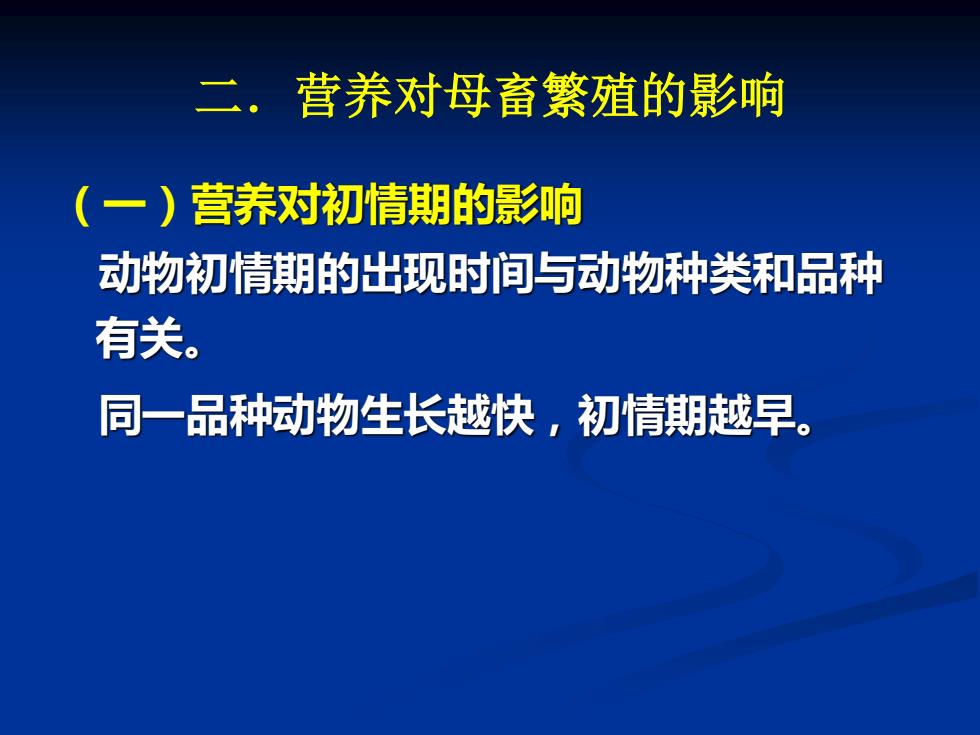 二．营养对母畜繁殖的影响

（一）营养对初情期的影响

动物初情期的出现时间与动物种类和品种有关。

同一品种动物生长越快，初情期越早。